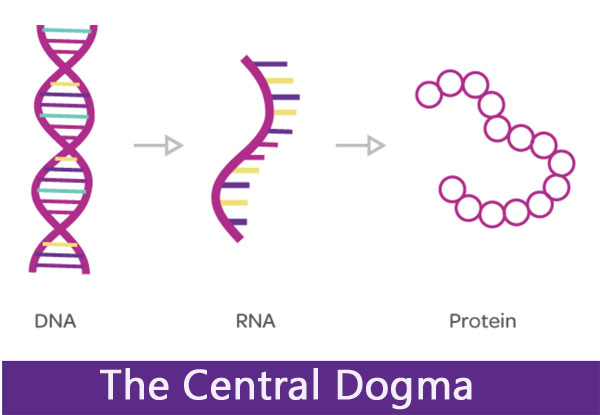 DNA

RNA

Protein

The Central Dogma